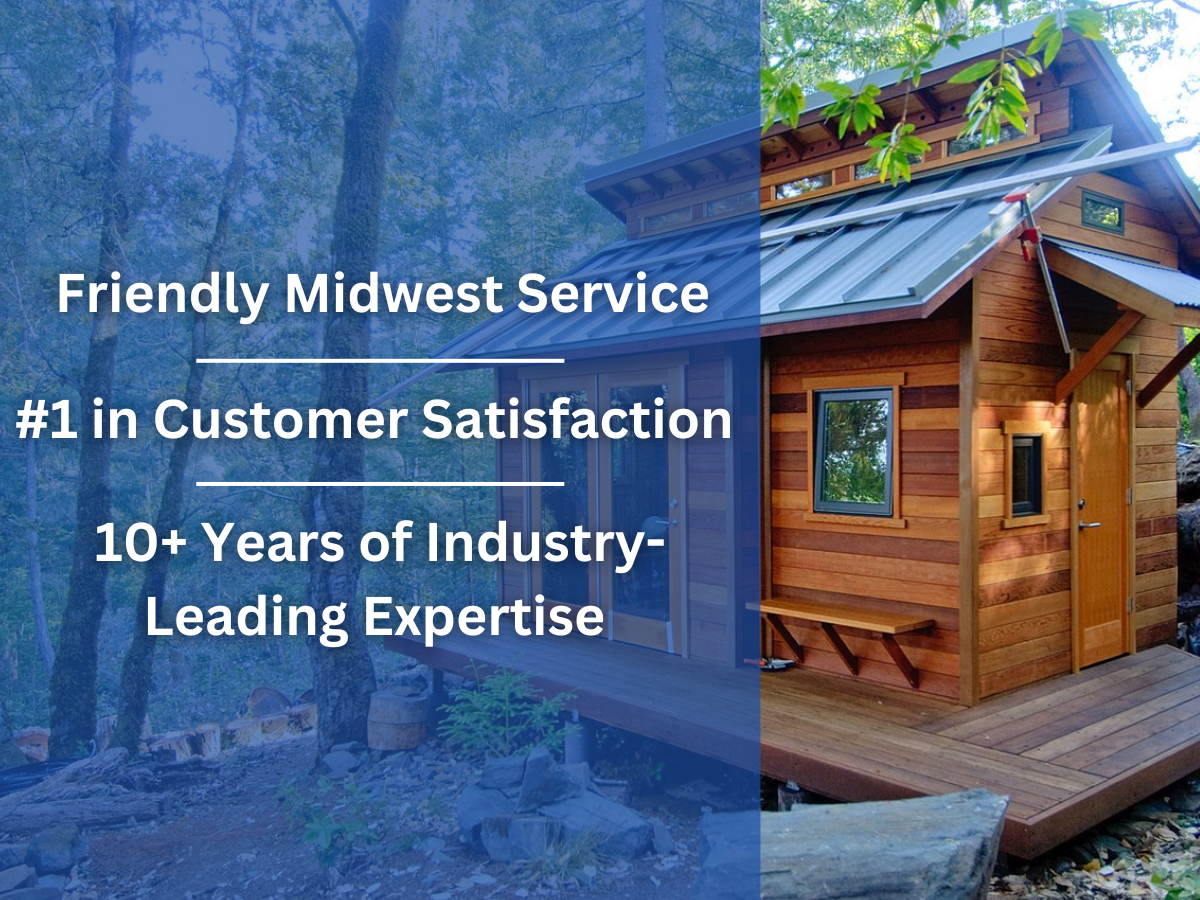 Friendly Midwest Service

#1 in Customer Satisfaction

10+ Years of Industry-Leading Expertise